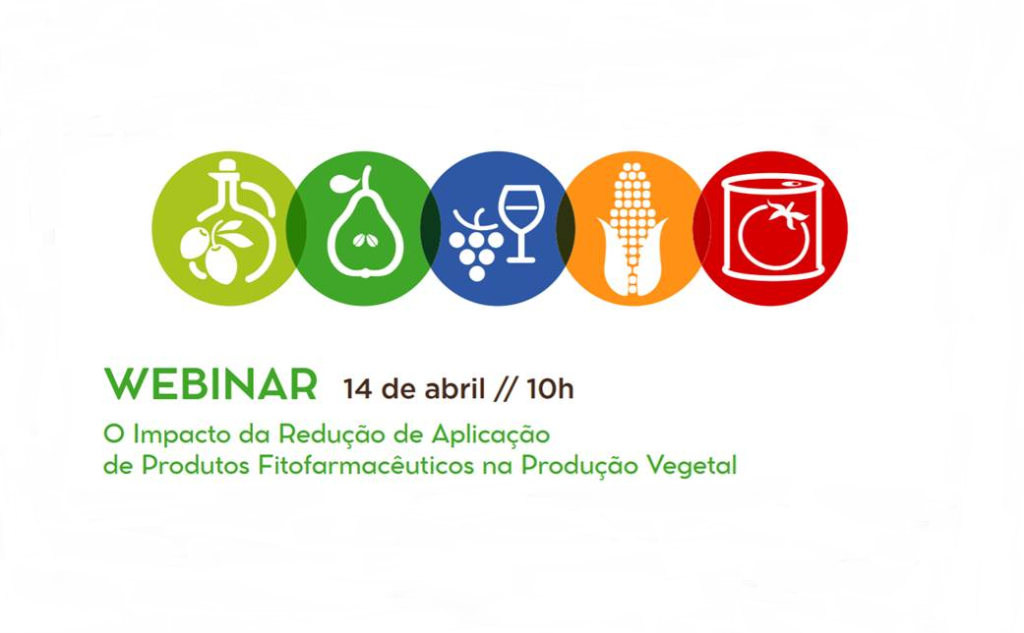 WEBINAR 14 de abril // 10h

O Impacto da Redução de Aplicação de Produtos Fitofarmacêuticos na Produção Vegetal